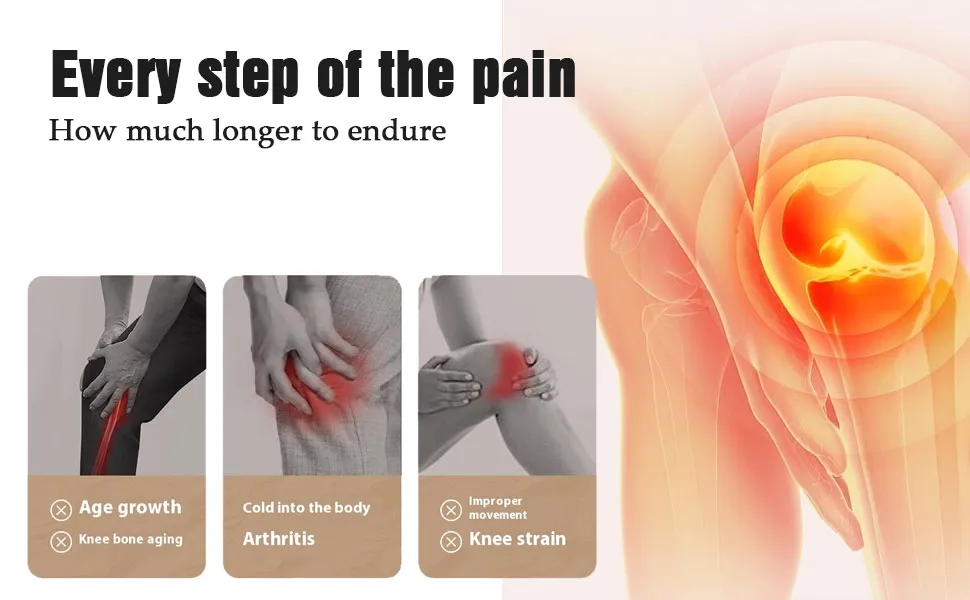 Every step of the pain

How much longer to endure

Age growth
Knee bone aging

Cold into the body
Arthritis

Improper movement
Knee strain